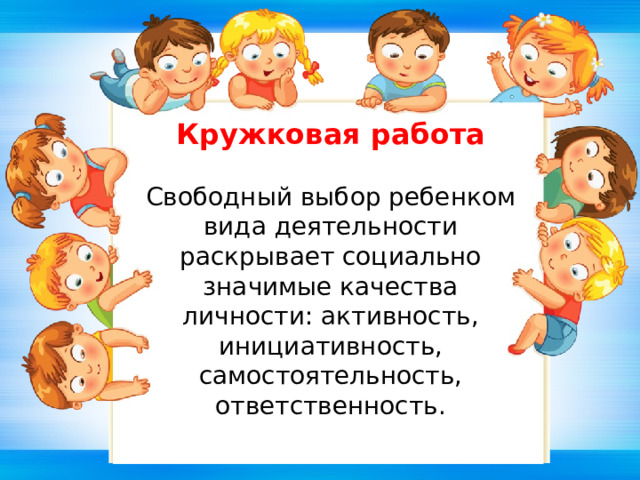 Кружковая работа

Свободный выбор ребенком вида деятельности раскрывает социально значимые качества личности: активность, инициативность, самостоятельность, ответственность.